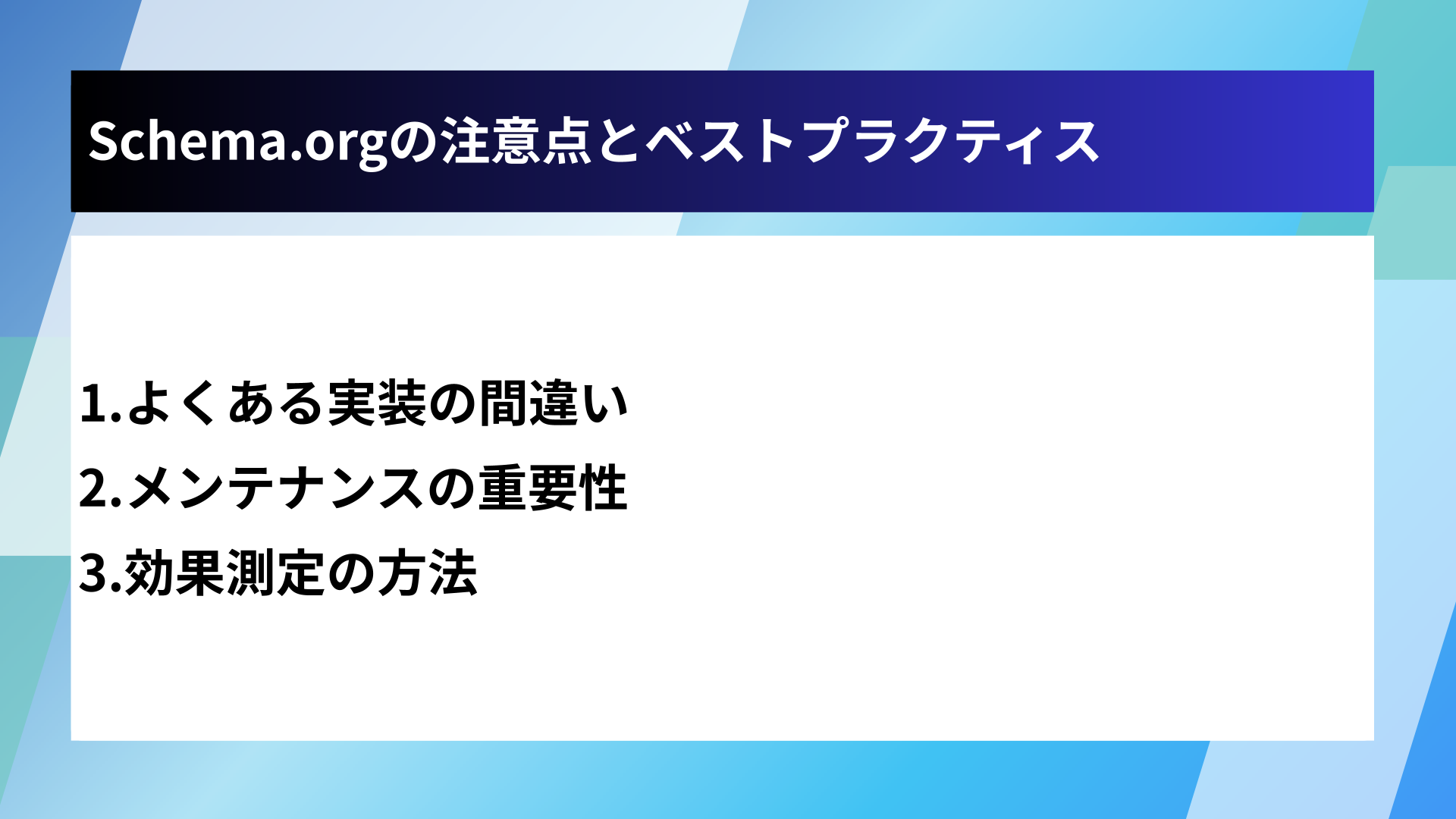 Schema.orgの注意点とベストプラクティス

1.よくある実装の間違い
2.メンテナンスの重要性
3.効果測定の方法